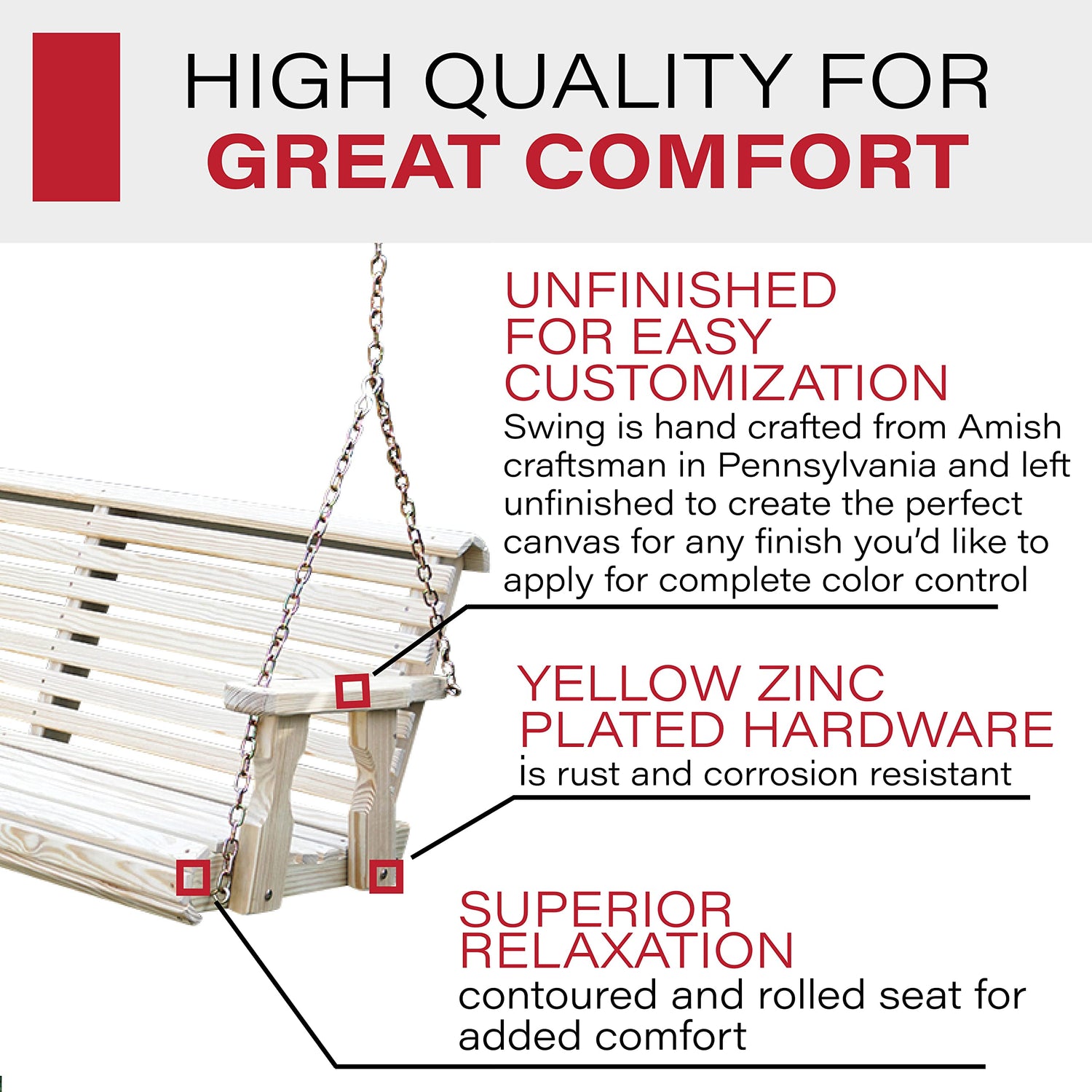 HIGH QUALITY FOR
GREAT COMFORT

UNFINISHED FOR EASY CUSTOMIZATION
Swing is hand crafted from Amish craftsman in Pennsylvania and left unfinished to create the perfect canvas for any finish you'd like to apply for complete color control

YELLOW ZINC PLATED HARDWARE
is rust and corrosion resistant

SUPERIOR RELAXATION
contoured and rolled seat for added comfort